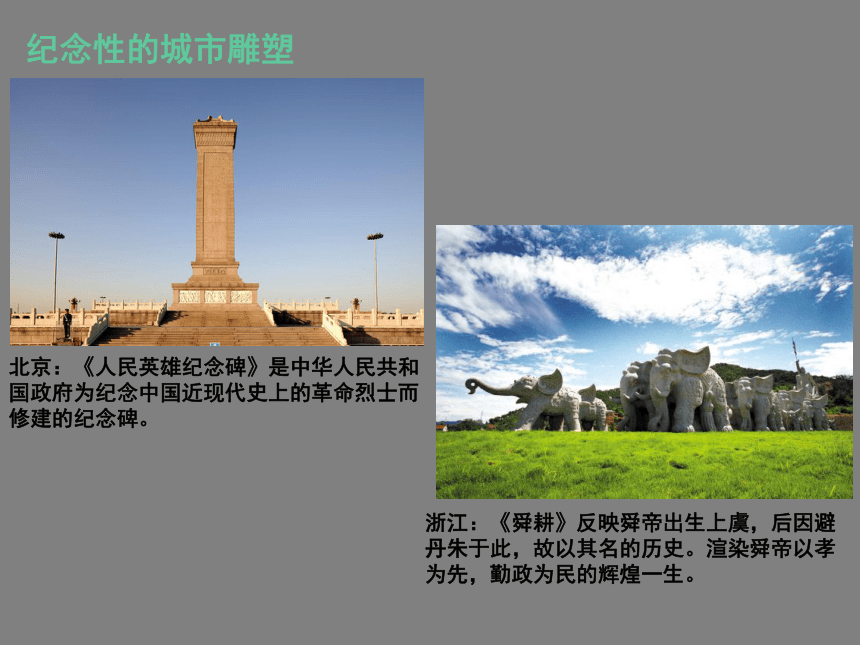 纪念性的城市雕塑

北京：《人民英雄纪念碑》是中华人民共和国政府为纪念中国近现代史上的革命烈士而修建的纪念碑。

浙江：《舜耕》反映舜帝出生上虞，后因避丹朱于此，故以其名的历史。渲染舜帝以孝为先，勤政为民的辉煌一生。